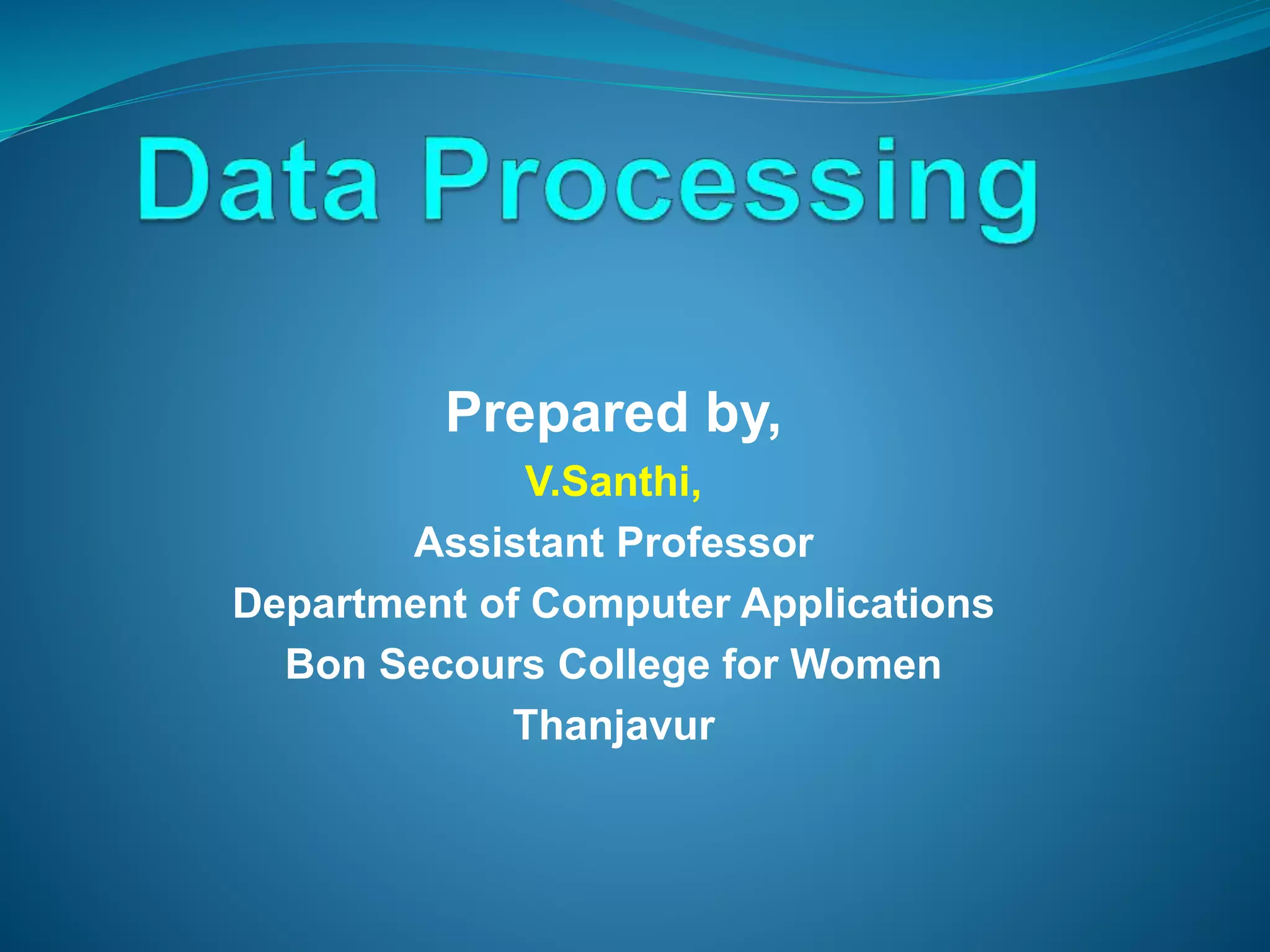 Data Processing

Prepared by,
V.Santhi,
Assistant Professor
Department of Computer Applications
Bon Secours College for Women
Thanjavur